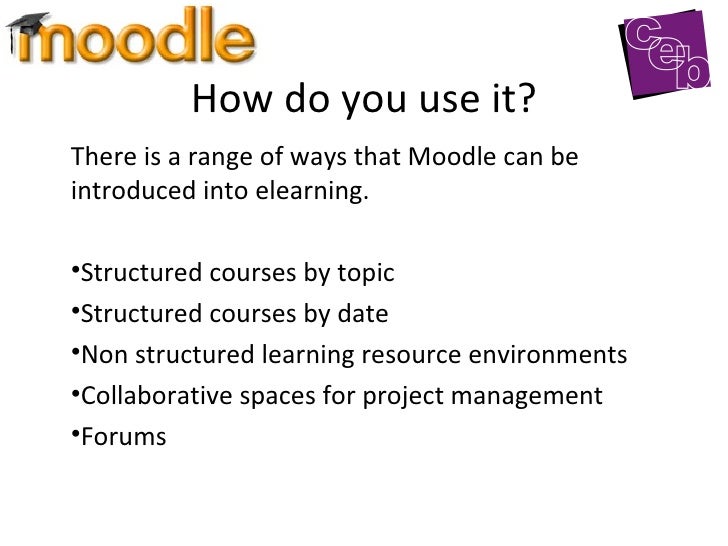 moodle

ceb

How do you use it?

There is a range of ways that Moodle can be introduced into elearning.

•Structured courses by topic
•Structured courses by date
•Non structured learning resource environments
•Collaborative spaces for project management
•Forums